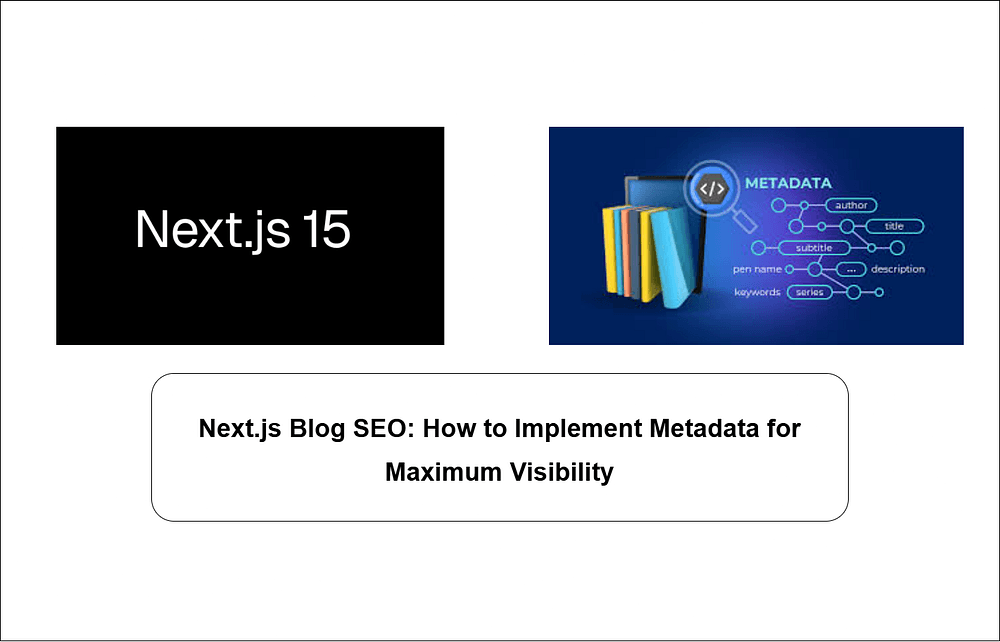 Next.js 15

</>

METADATA

author

title

subtitle

pen name

...

description

keywords

series

Next.js Blog SEO: How to Implement Metadata for Maximum Visibility